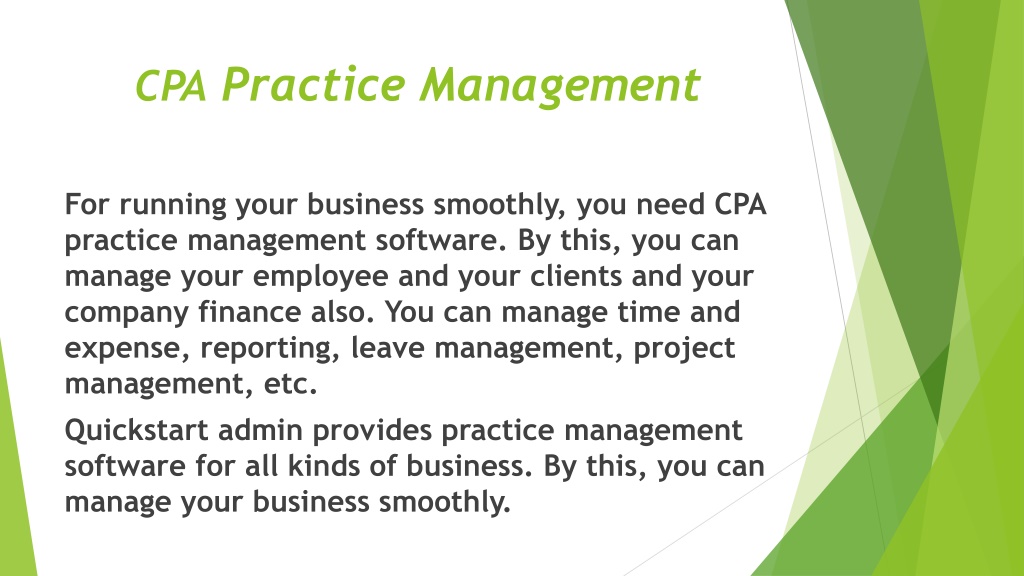 CPA Practice Management

For running your business smoothly, you need CPA practice management software. By this, you can manage your employee and your clients and your company finance also. You can manage time and expense, reporting, leave management, project management, etc.

Quickstart admin provides practice management software for all kinds of business. By this, you can manage your business smoothly.